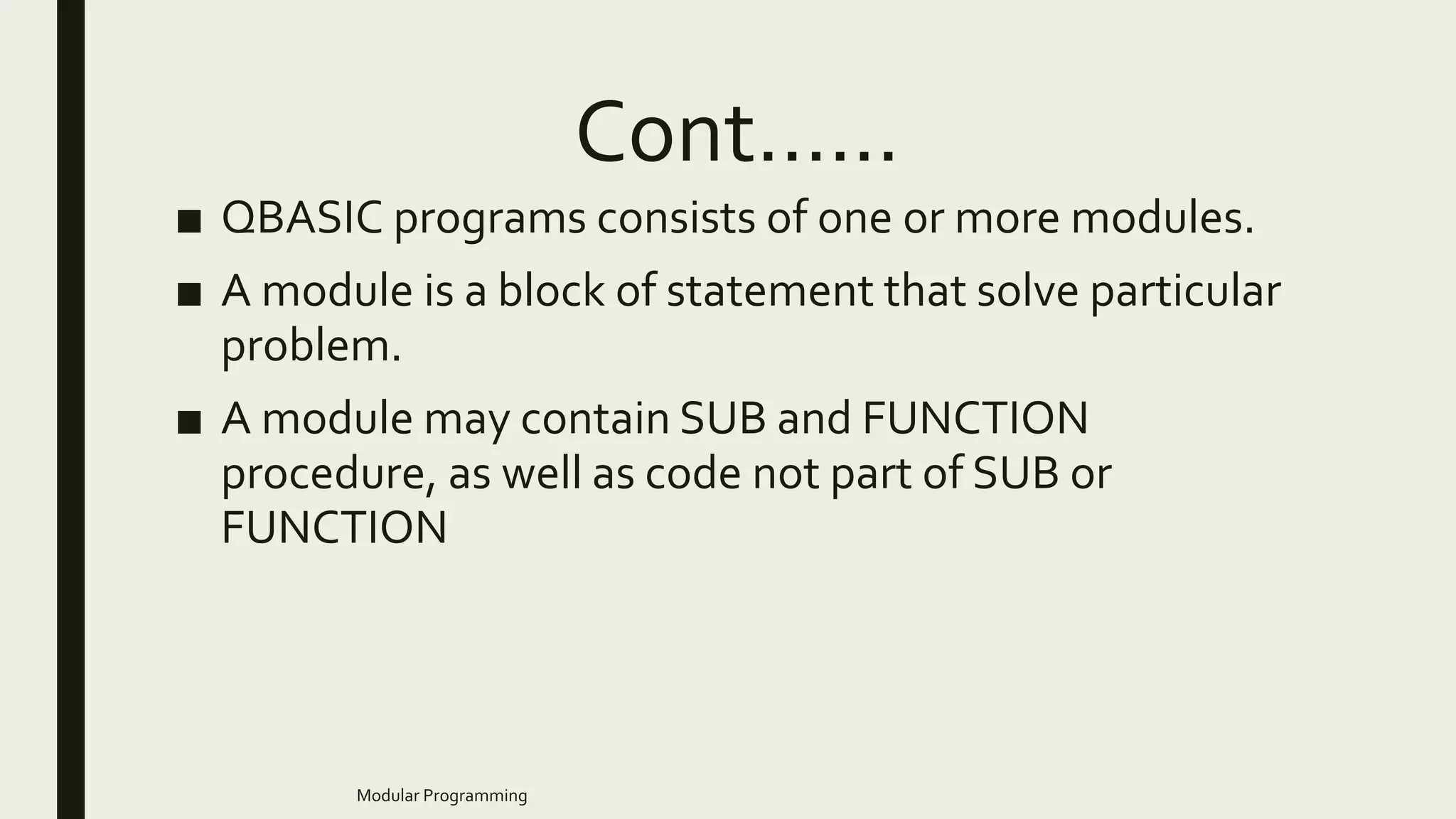 Cont……

■ QBASIC programs consists of one or more modules.

■ A module is a block of statement that solve particular problem.

■ A module may contain SUB and FUNCTION procedure, as well as code not part of SUB or FUNCTION

Modular Programming